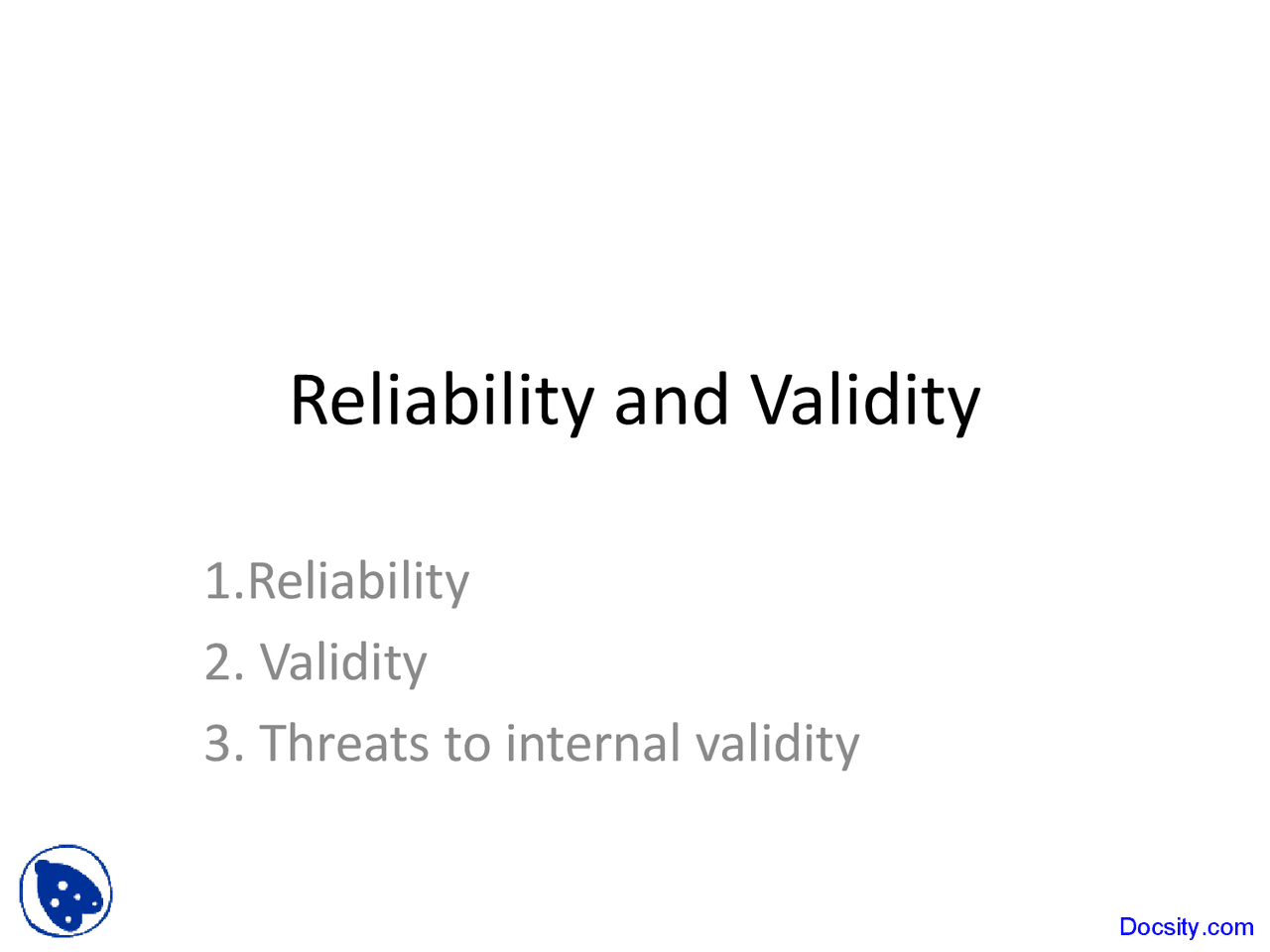 Reliability and Validity

1.Reliability
2. Validity
3. Threats to internal validity

Docsity.com